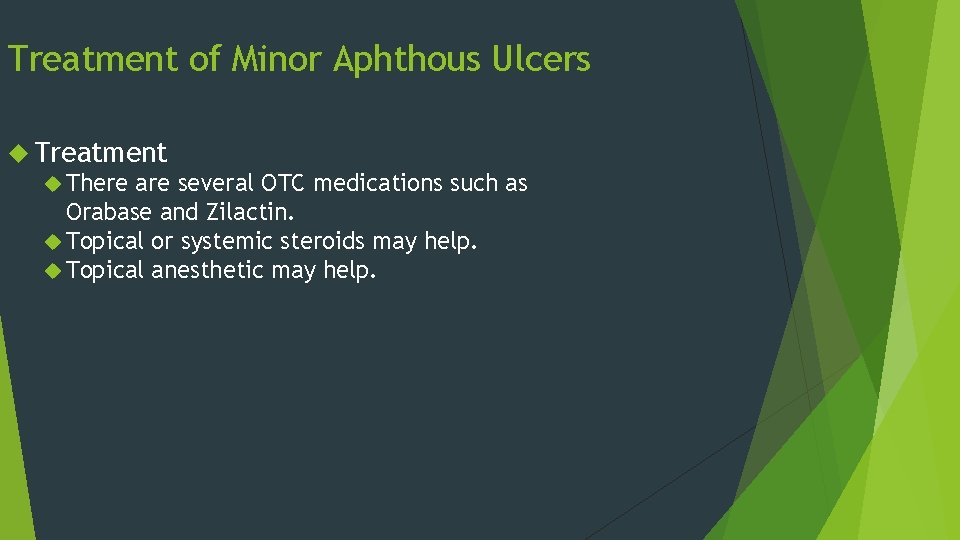 Treatment of Minor Aphthous Ulcers

Treatment

There are several OTC medications such as Orabase and Zilactin.

Topical or systemic steroids may help.

Topical anesthetic may help.